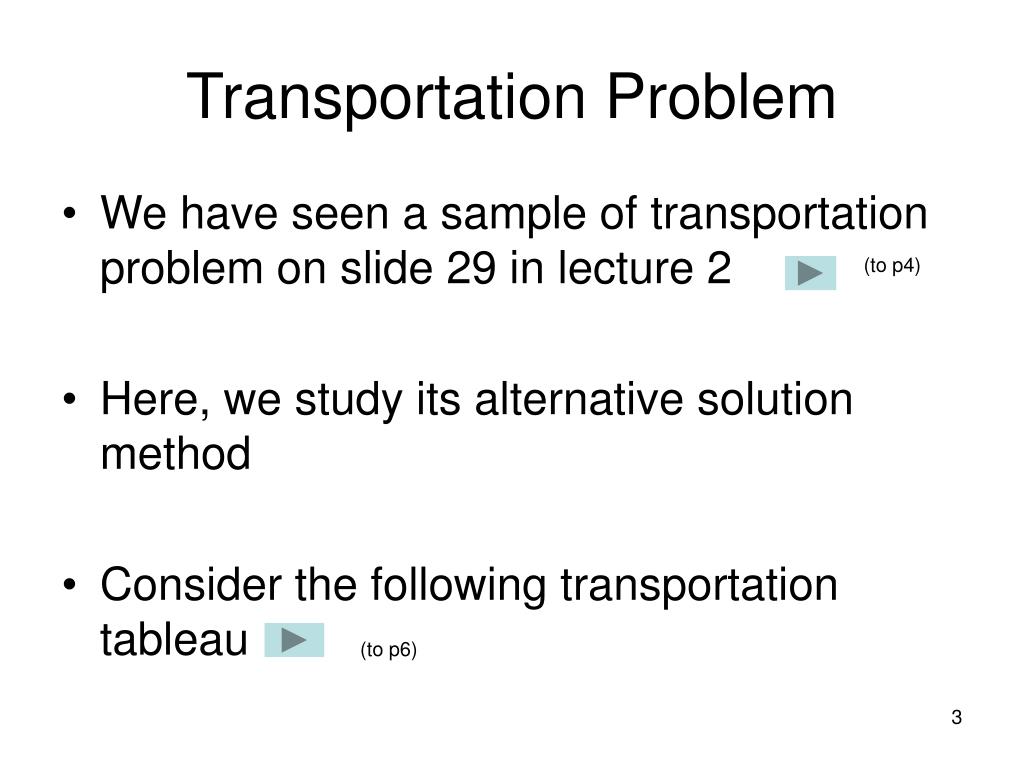 Transportation Problem

• We have seen a sample of transportation problem on slide 29 in lecture 2 (to p4)

• Here, we study its alternative solution method

• Consider the following transportation tableau (to p6)

3